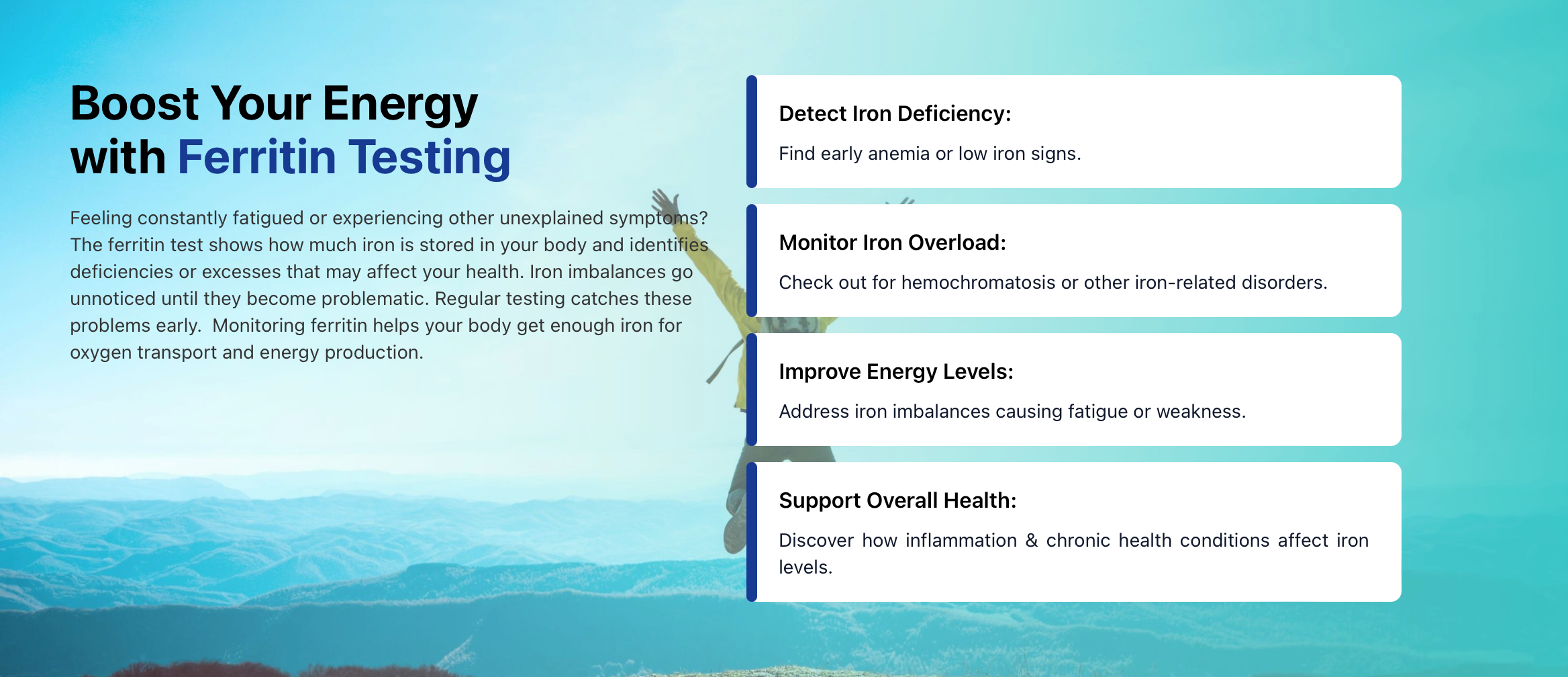 Boost Your Energy with Ferritin Testing

Feeling constantly fatigued or experiencing other unexplained symptoms? The ferritin test shows how much iron is stored in your body and identifies deficiencies or excesses that may affect your health. Iron imbalances go unnoticed until they become problematic. Regular testing catches these problems early. Monitoring ferritin helps your body get enough iron for oxygen transport and energy production.

Detect Iron Deficiency:

Find early anemia or low iron signs.

Monitor Iron Overload:

Check out for hemochromatosis or other iron-related disorders.

Improve Energy Levels:

Address iron imbalances causing fatigue or weakness.

Support Overall Health:

Discover how inflammation & chronic health conditions affect iron levels.